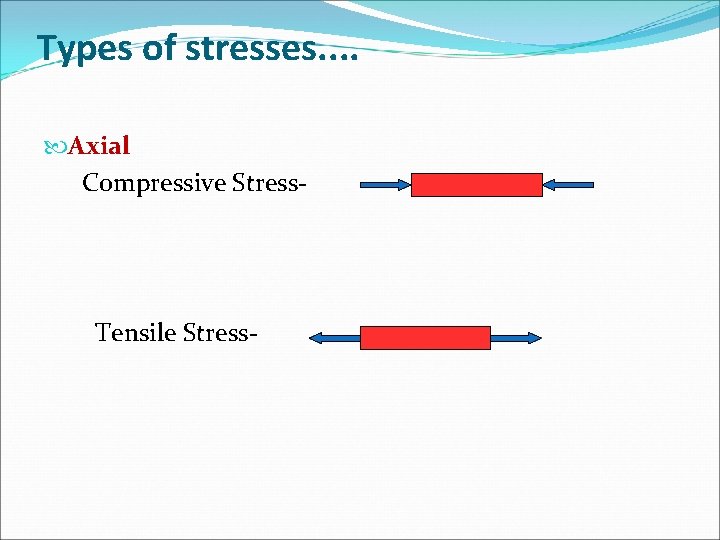 Types of stresses....

Axial

Compressive Stress-

Tensile Stress-